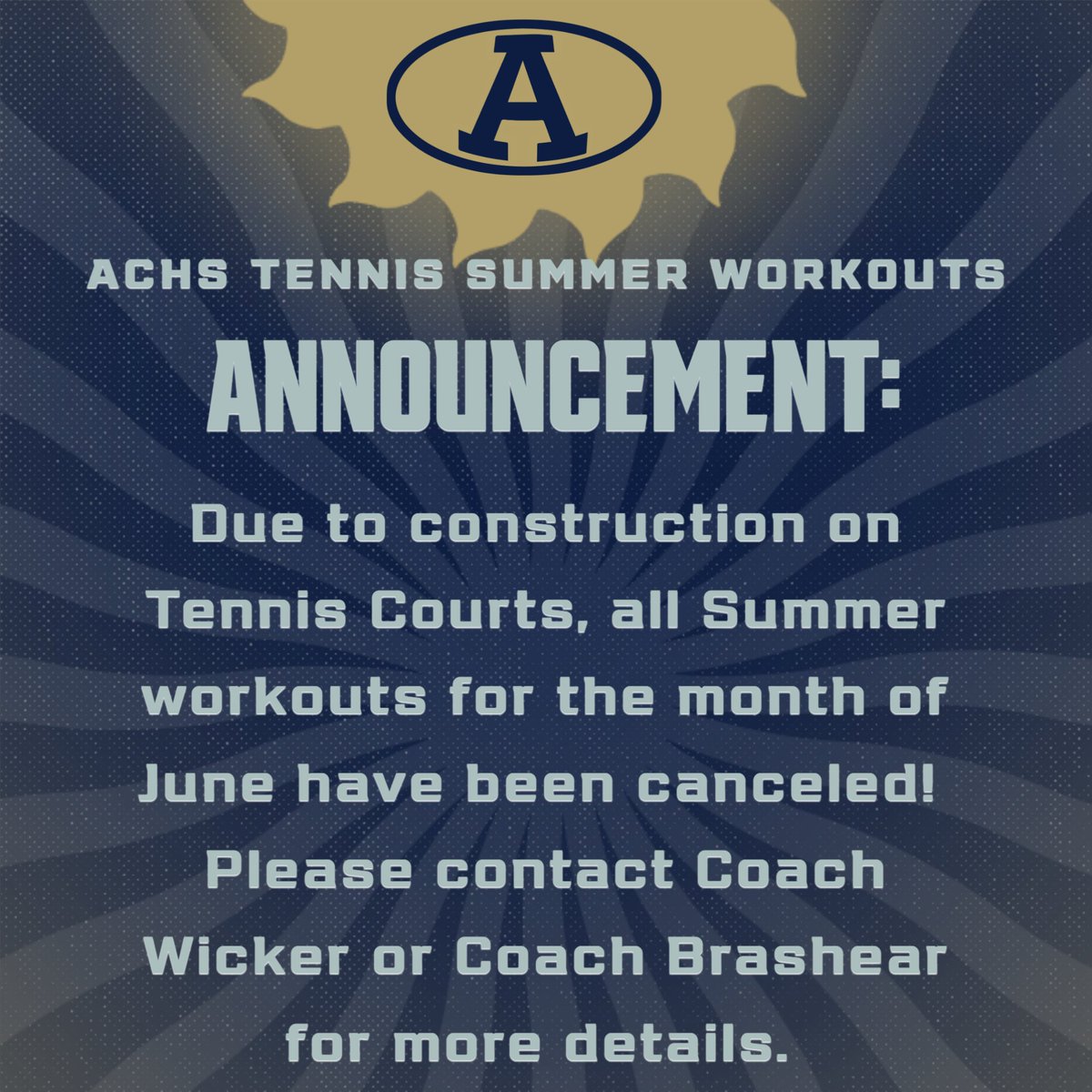 A

ACHS TENNIS SUMMER WORKOUTS

ANNOUNCEMENT:

Due to construction on Tennis Courts, all Summer workouts for the month of June have been canceled! Please contact Coach Wicker or Coach Brashear for more details.